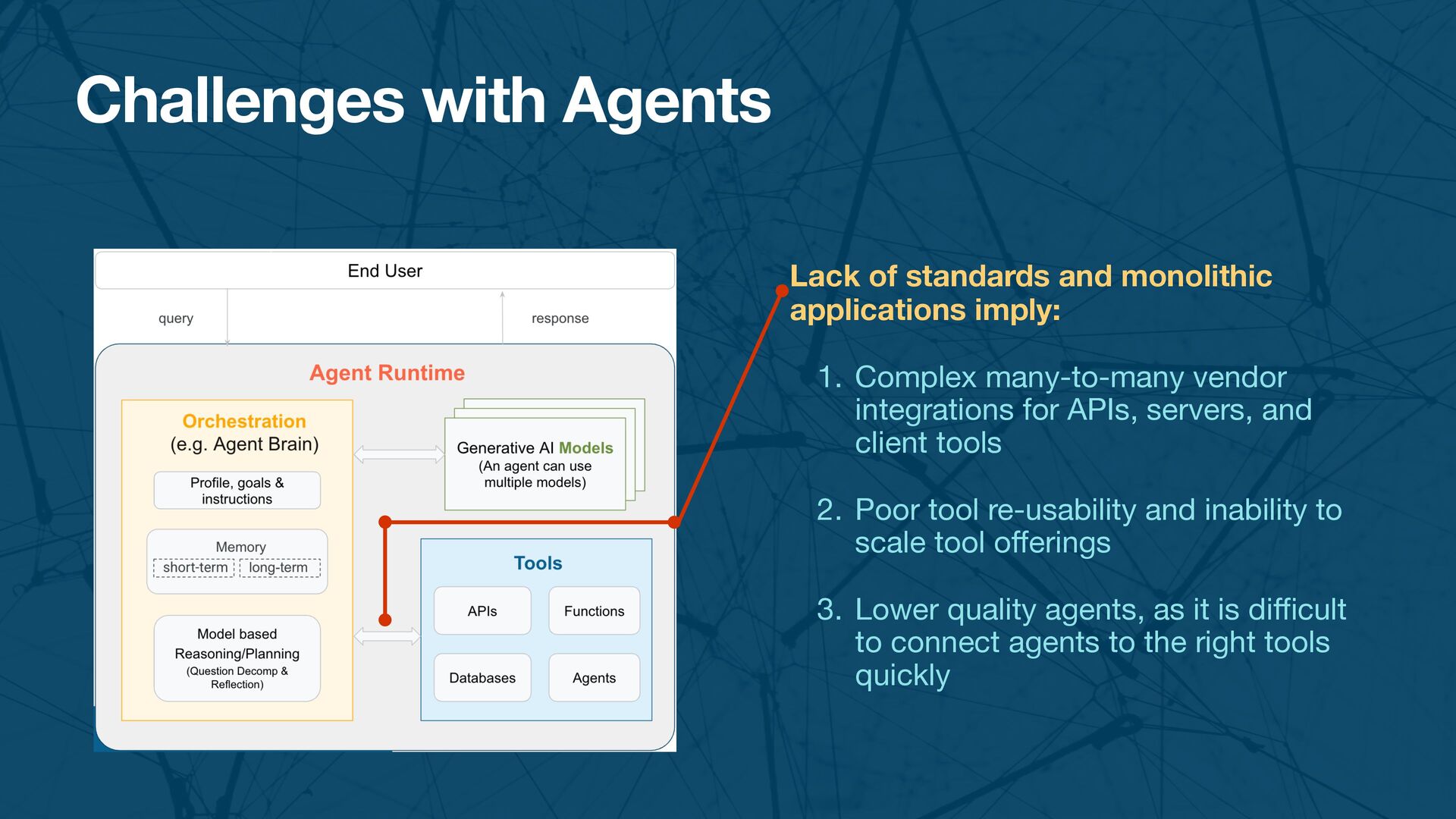 Challenges with Agents

End User

query

response

Agent Runtime

Orchestration
(e.g. Agent Brain)

Profile, goals & instructions

Memory
short-term long-term

Model based Reasoning/Planning
(Question Decomp & Reflection)

Generative AI Models
(An agent can use multiple models)

Tools

APIs

Functions

Databases

Agents

Lack of standards and monolithic applications imply:

1. Complex many-to-many vendor integrations for APIs, servers, and client tools

2. Poor tool re-usability and inability to scale tool offerings

3. Lower quality agents, as it is difficult to connect agents to the right tools quickly